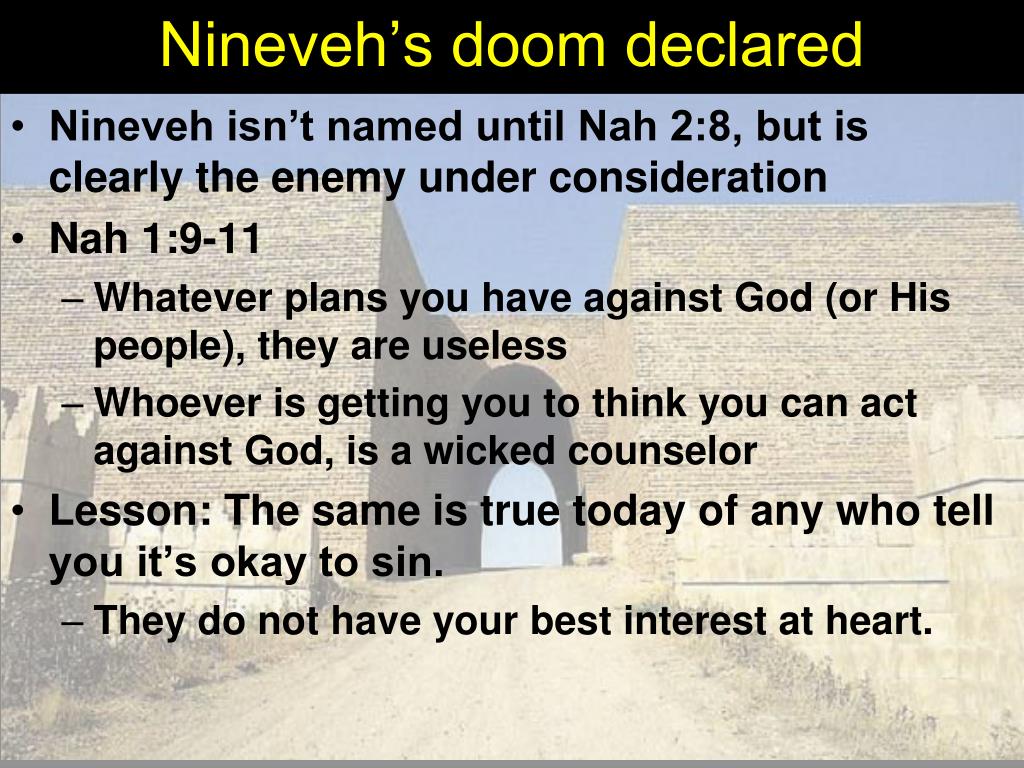 Nineveh’s doom declared

• Nineveh isn’t named until Nah 2:8, but is clearly the enemy under consideration
• Nah 1:9-11
– Whatever plans you have against God (or His people), they are useless
– Whoever is getting you to think you can act against God, is a wicked counselor
• Lesson: The same is true today of any who tell you it’s okay to sin.
– They do not have your best interest at heart.